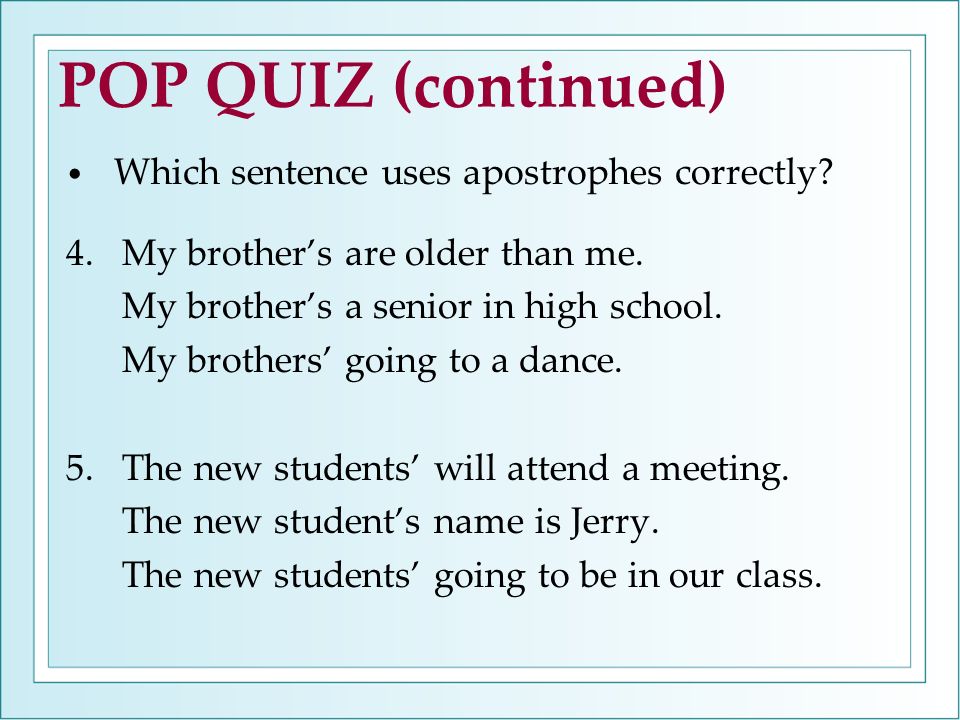 POP QUIZ (continued)

• Which sentence uses apostrophes correctly?

4. My brother’s are older than me.
My brother’s a senior in high school.
My brothers’ going to a dance.

5. The new students’ will attend a meeting.
The new student’s name is Jerry.
The new students’ going to be in our class.